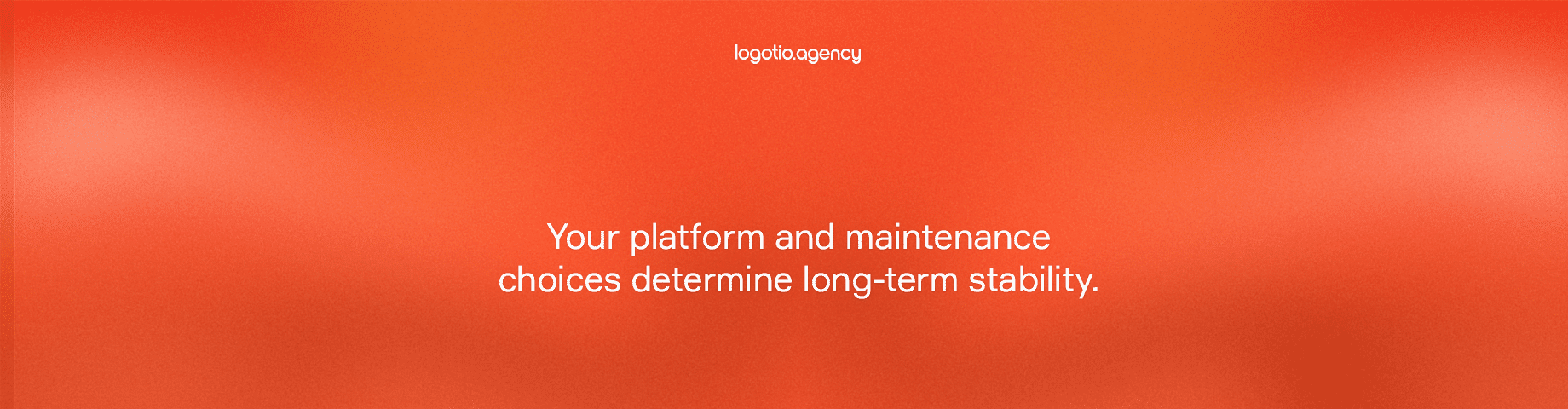 logotio.agency

Your platform and maintenance choices determine long-term stability.